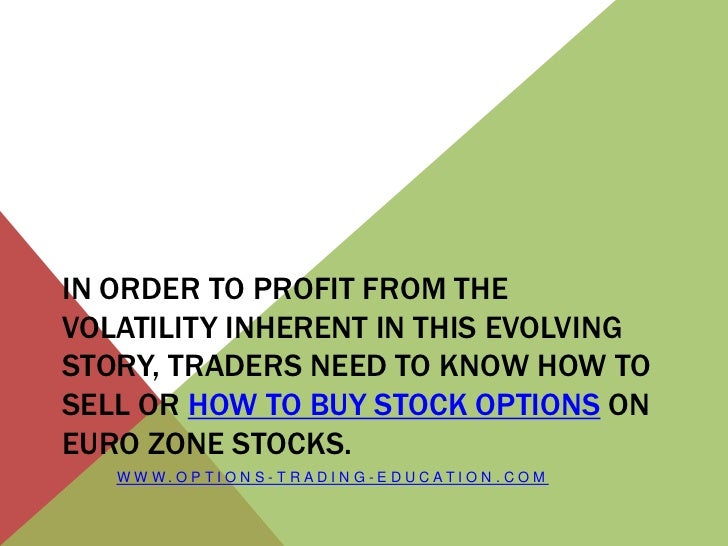 IN ORDER TO PROFIT FROM THE VOLATILITY INHERENT IN THIS EVOLVING STORY, TRADERS NEED TO KNOW HOW TO SELL OR HOW TO BUY STOCK OPTIONS ON EURO ZONE STOCKS.

WWW.OPTIONS-TRADING-EDUCATION.COM